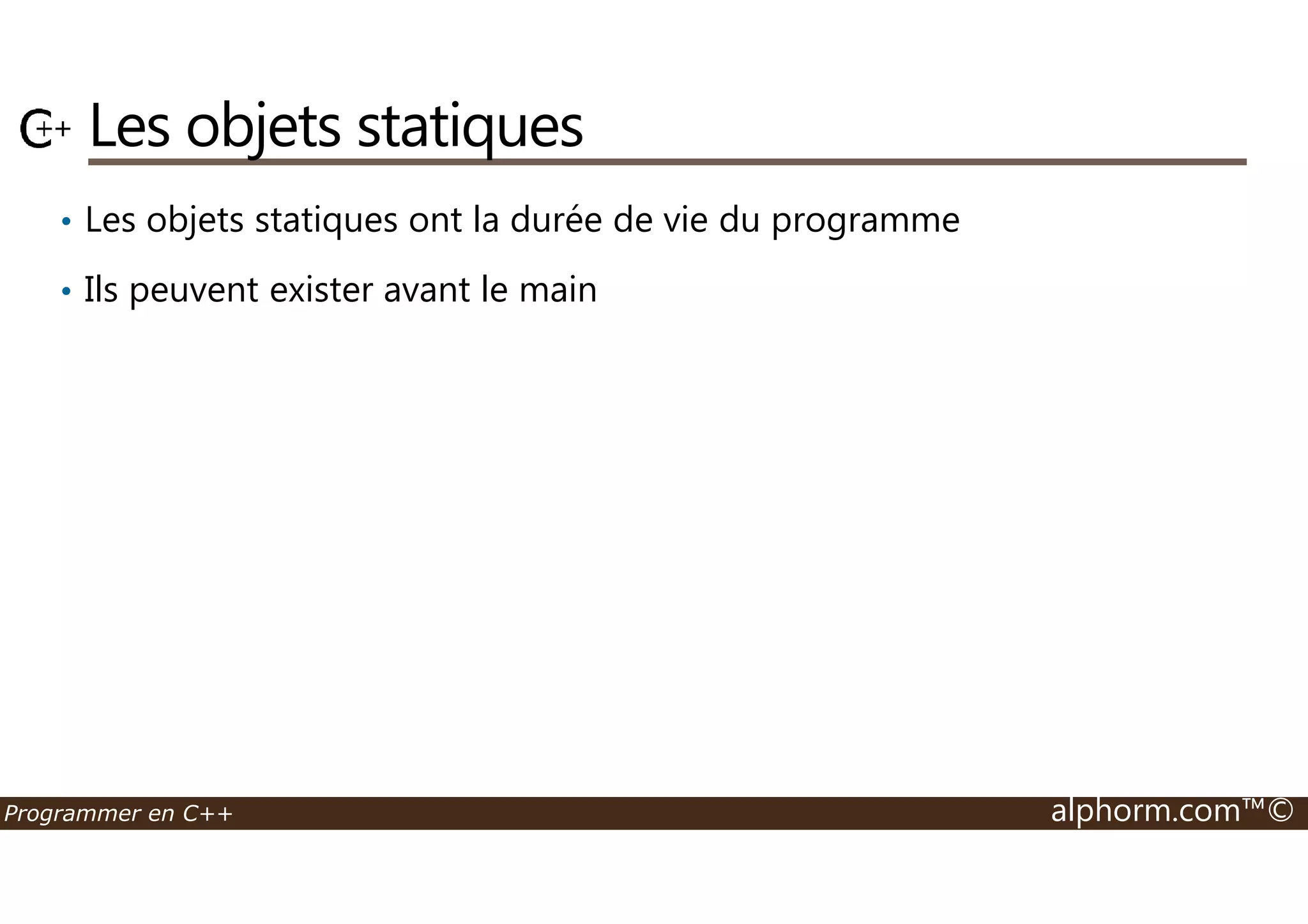 C++ Les objets statiques

• Les objets statiques ont la durée de vie du programme

• Ils peuvent exister avant le main

Programmer en C++

alphorm.com™©